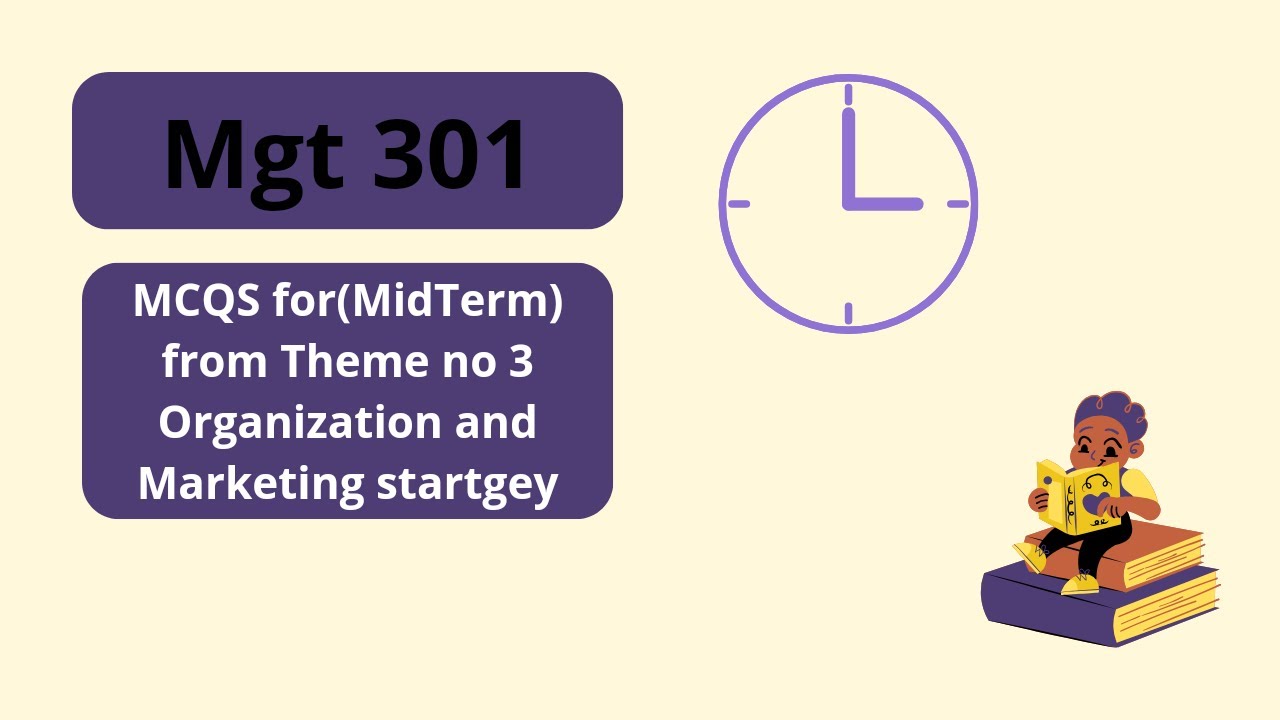 Mgt 301

MCQS for(MidTerm) from Theme no 3 Organization and Marketing startgey